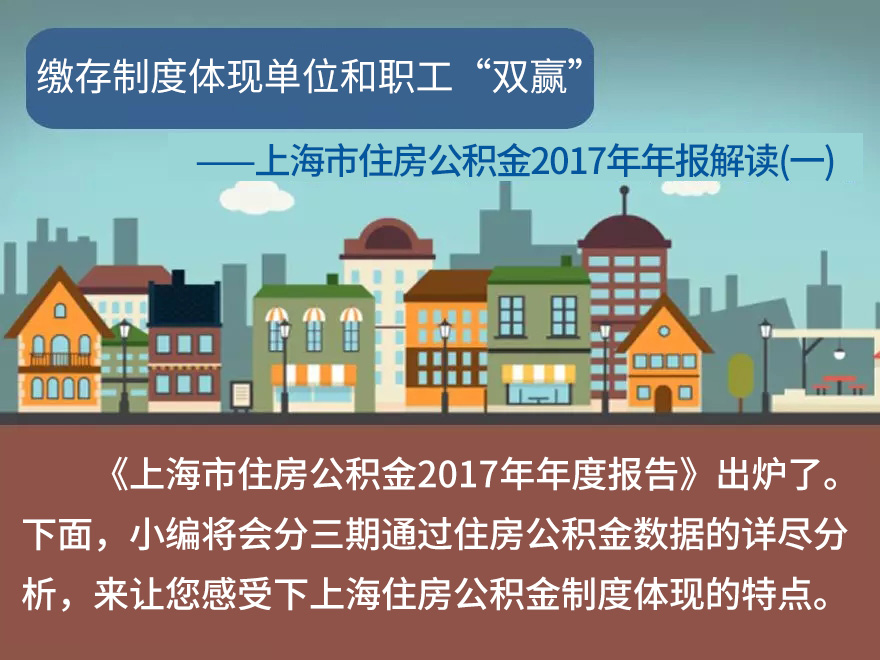 缴存制度体现单位和职工“双赢”

——上海市住房公积金2017年年报解读(一)

《上海市住房公积金2017年年度报告》出炉了。下面，小编将会分三期通过住房公积金数据的详尽分析，来让您感受下上海住房公积金制度体现的特点。